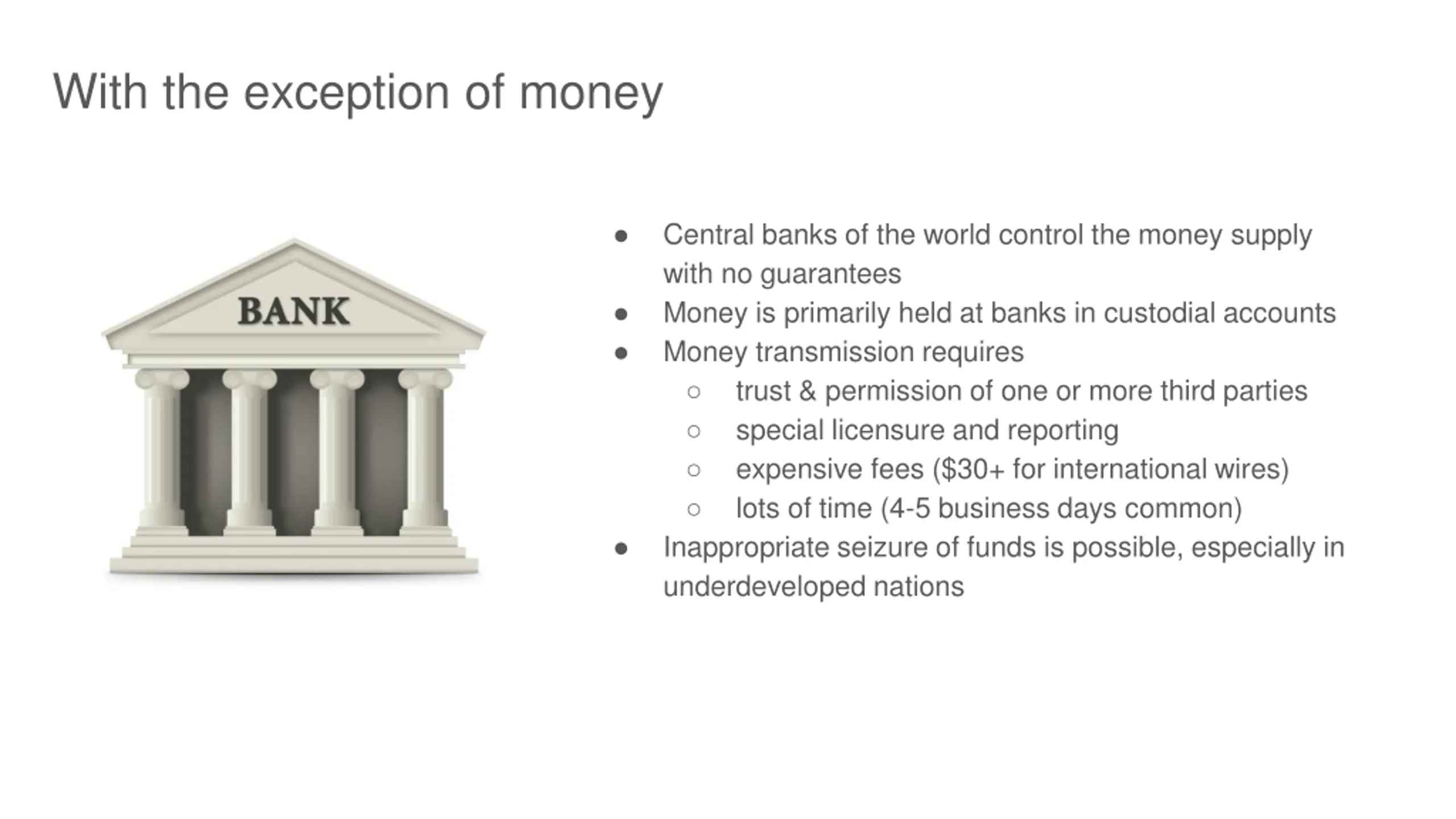 With the exception of money

BANK

- Central banks of the world control the money supply with no guarantees
- Money is primarily held at banks in custodial accounts
- Money transmission requires
  - trust & permission of one or more third parties
  - special licensure and reporting
  - expensive fees (\$30+ for international wires)
  - lots of time (4-5 business days common)
- Inappropriate seizure of funds is possible, especially in underdeveloped nations